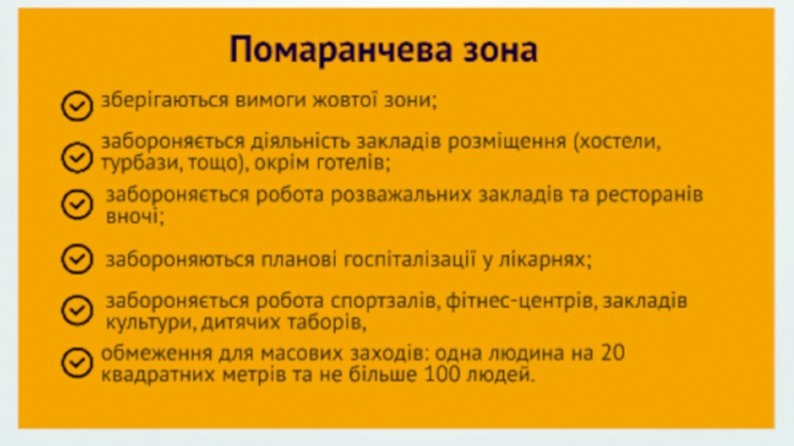 Помаранчева зона

зберігаються вимоги жовтої зони;

забороняється діяльність закладів розміщення (хостели, турбази, тощо), окрім готелів;

забороняється робота розважальних закладів та ресторанів вночі;

забороняються планові госпіталізації у лікарнях;

забороняється робота спортзалів, фітнес-центрів, закладів культури, дитячих таборів,

обмеження для масових заходів: одна людина на 20 квадратних метрів та не більше 100 людей.